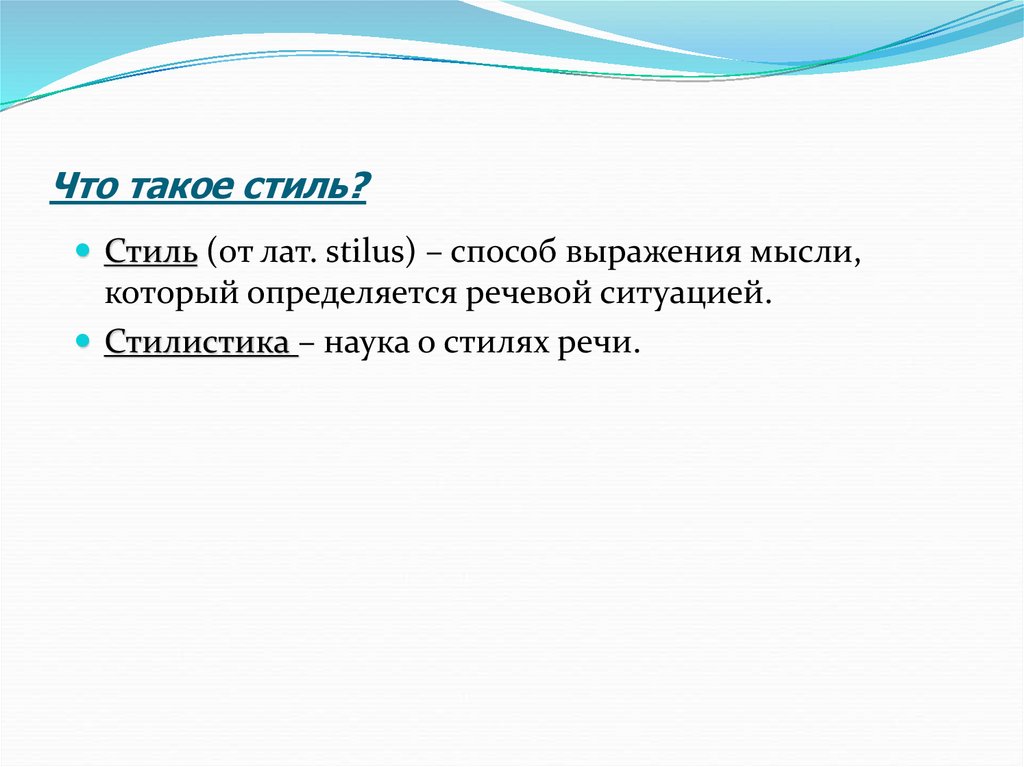 Что такое стиль?

Стиль (от лат. stilus) – способ выражения мысли, который определяется речевой ситуацией.

Стилистика – наука о стилях речи.